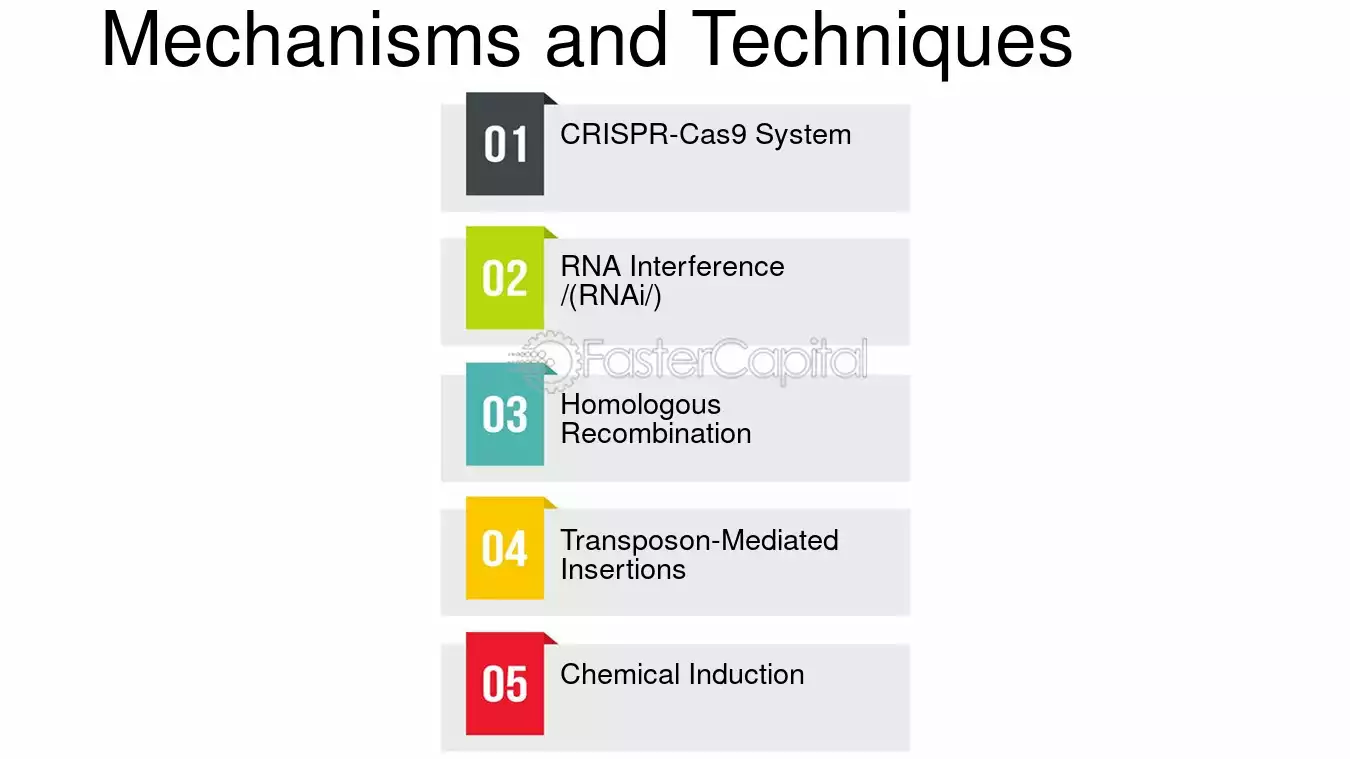 Mechanisms and Techniques

01 CRISPR-Cas9 System

02 RNA Interference /(RNAi/)

FasterCapital

03 Homologous Recombination

04 Transposon-Mediated Insertions

05 Chemical Induction